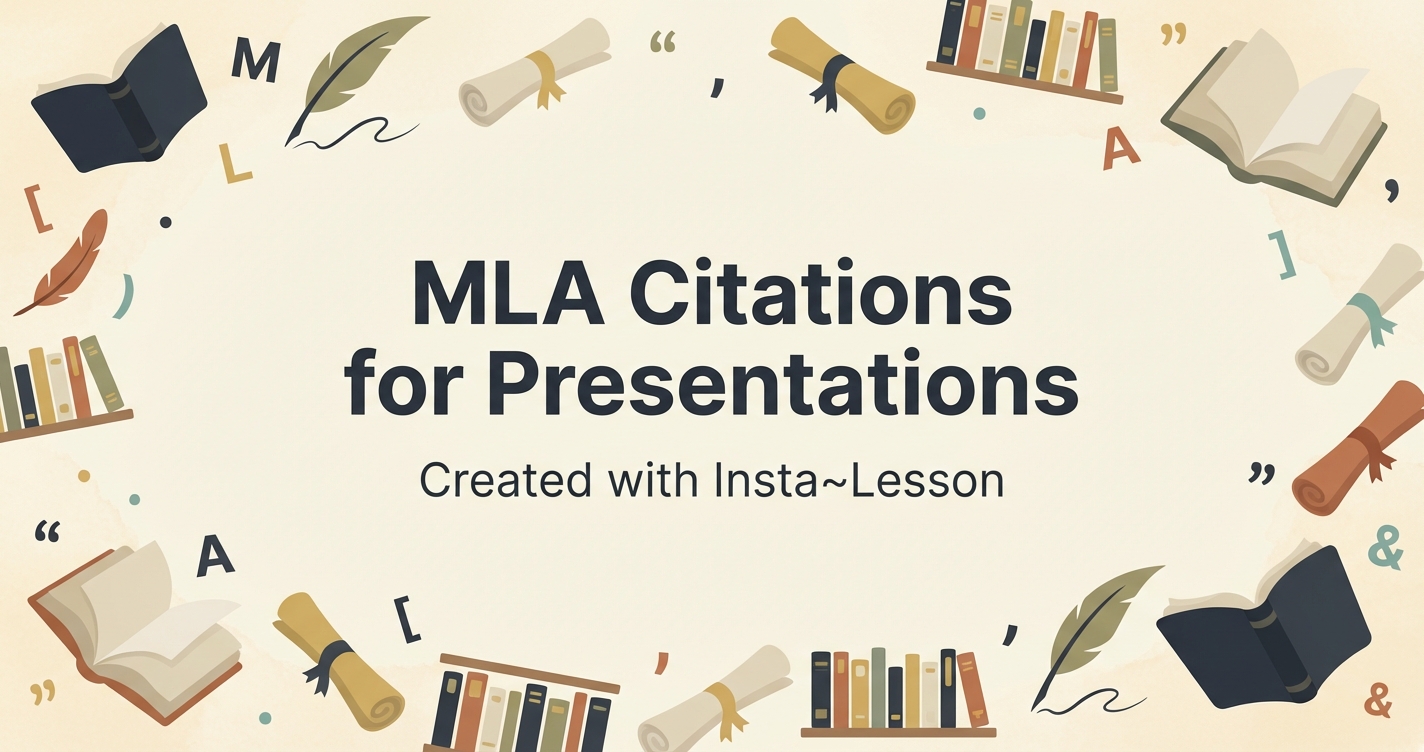 MLA Citations for Presentations

Created with Insta~Lesson